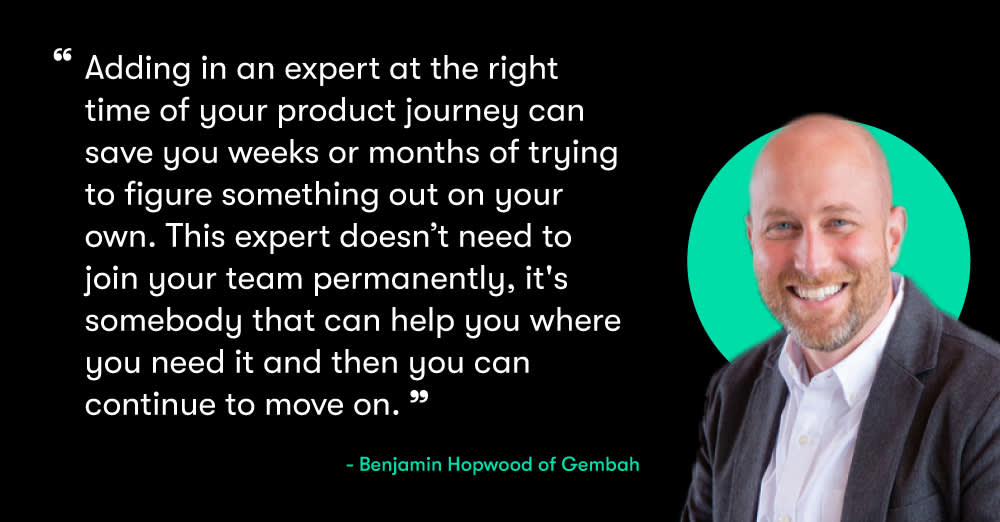 “ Adding in an expert at the right time of your product journey can save you weeks or months of trying to figure something out on your own. This expert doesn’t need to join your team permanently, it's somebody that can help you where you need it and then you can continue to move on. ”

- Benjamin Hopwood of Gembah